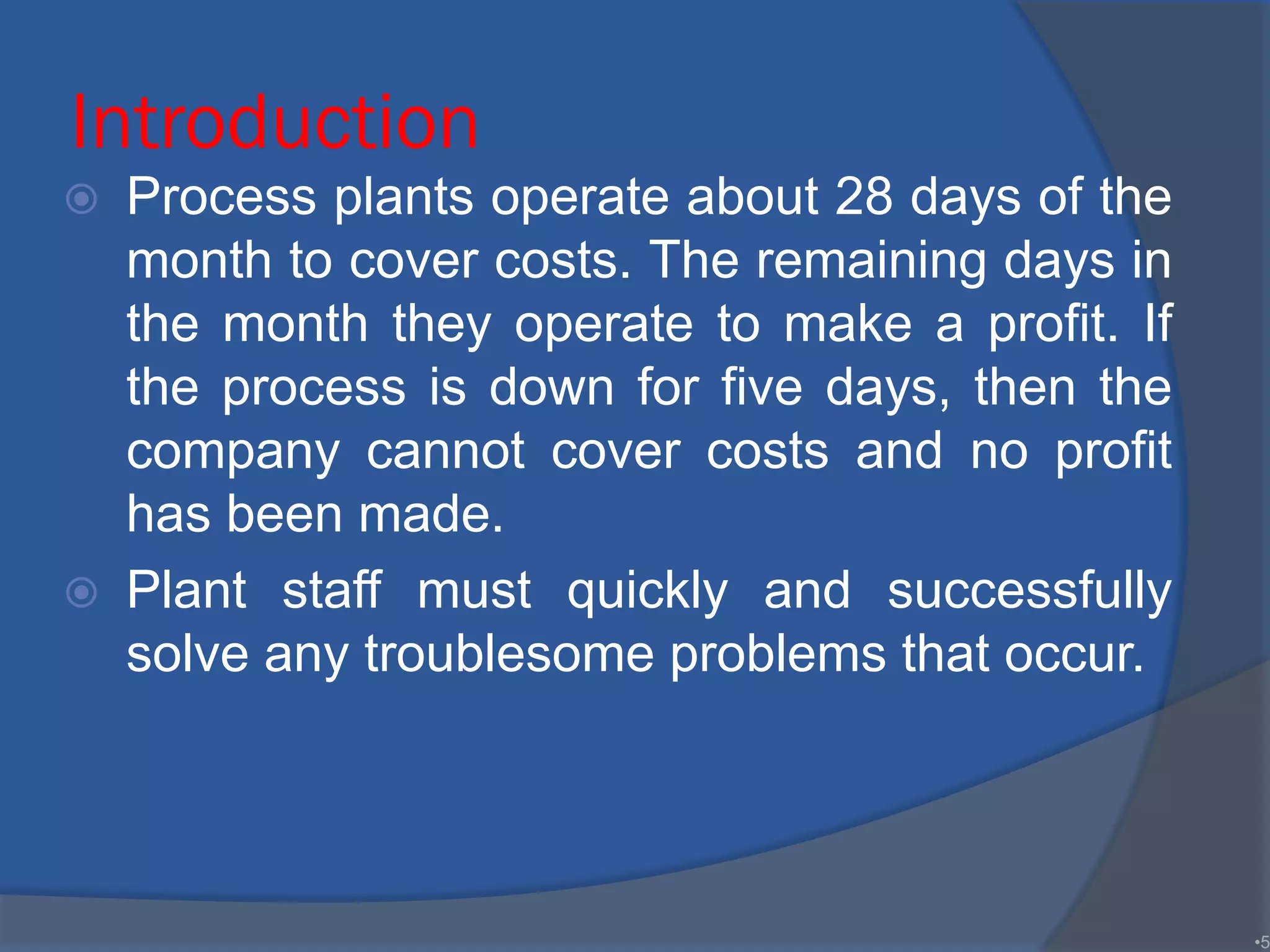 Introduction

Process plants operate about 28 days of the month to cover costs. The remaining days in the month they operate to make a profit. If the process is down for five days, then the company cannot cover costs and no profit has been made.

Plant staff must quickly and successfully solve any troublesome problems that occur.

•5